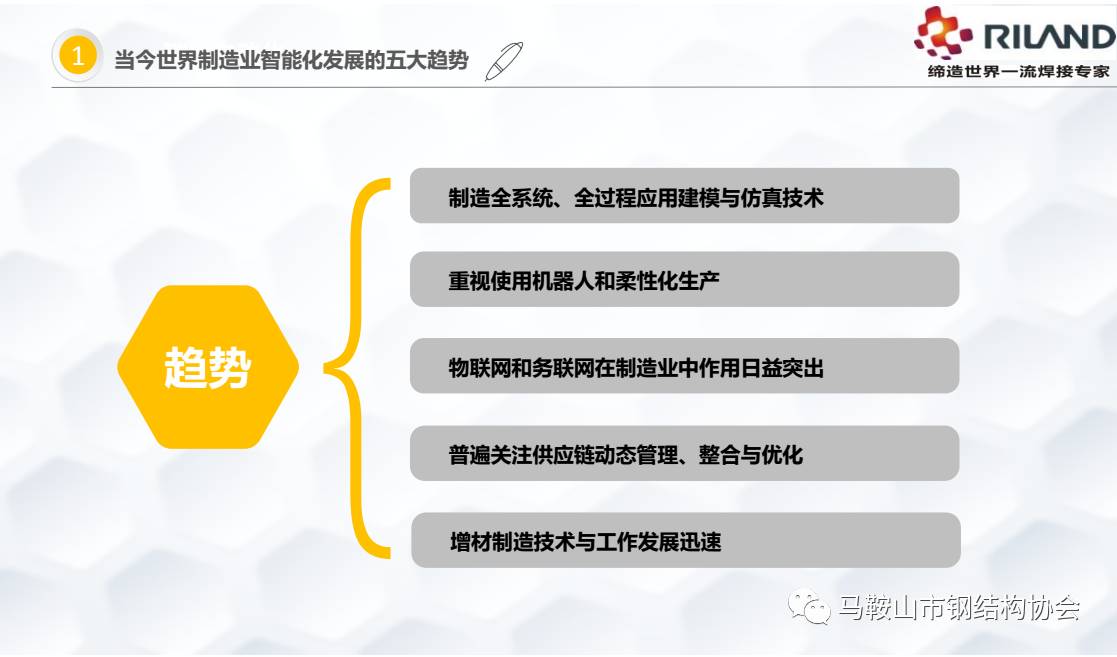 1 当今世界制造业智能化发展的五大趋势

RILAND
缔造世界一流焊接专家

趋势

制造全系统、全过程应用建模与仿真技术

重视使用机器人和柔性化生产

物联网和务联网在制造业中作用日益突出

普遍关注供应链动态管理、整合与优化

增材制造技术与工作发展迅速

马鞍山市钢结构协会